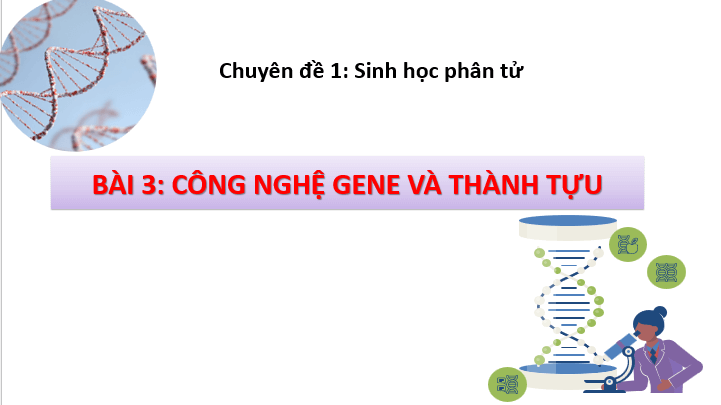 Chuyên đề 1: Sinh học phân tử

BÀI 3: CÔNG NGHỆ GENE VÀ THÀNH TỰU